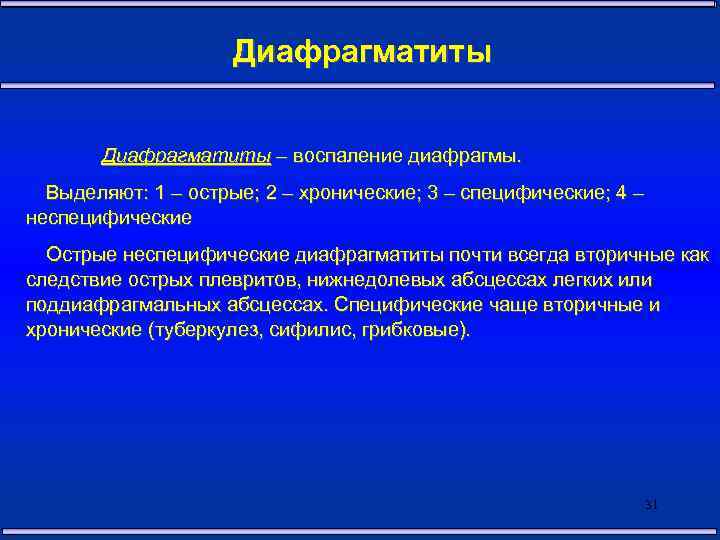 Диафрагматиты

Диафрагматиты – воспаление диафрагмы.

Выделяют: 1 – острые; 2 – хронические; 3 – специфические; 4 – неспецифические

Острые неспецифические диафрагматиты почти всегда вторичные как следствие острых плевритов, нижнедолевых абсцессах легких или поддиафрагмальных абсцессах. Специфические чаще вторичные и хронические (туберкулез, сифилис, грибковые).

31